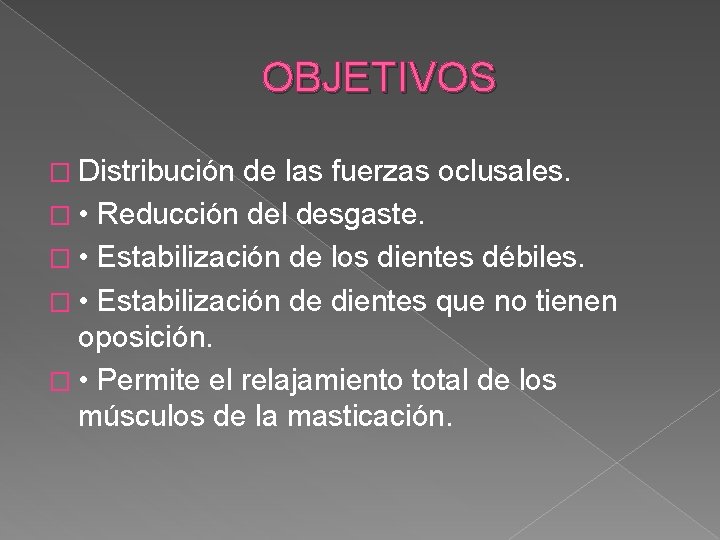 OBJETIVOS

Distribución de las fuerzas oclusales.

• Reducción del desgaste.

• Estabilización de los dientes débiles.

• Estabilización de dientes que no tienen oposición.

• Permite el relajamiento total de los músculos de la masticación.